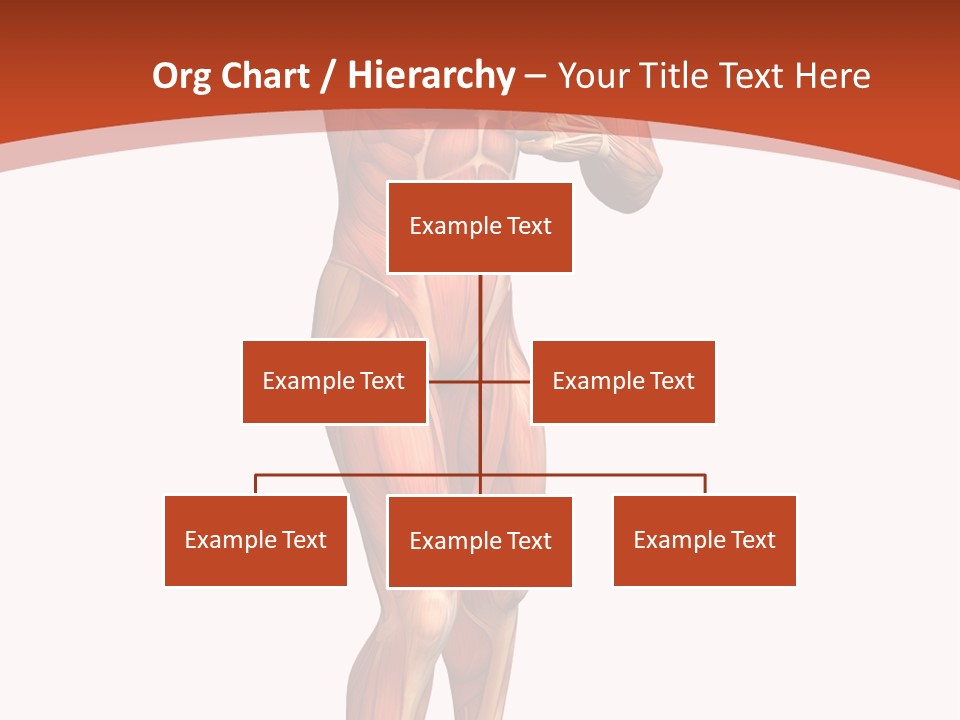 Org Chart / Hierarchy – Your Title Text Here

Example Text

Example Text

Example Text

Example Text

Example Text

Example Text